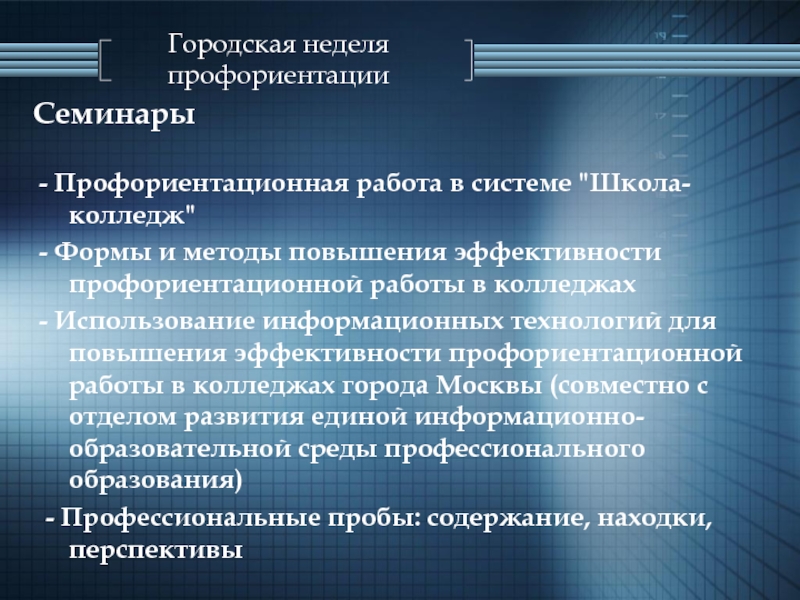 Городская неделя профориентации

Семинары

- Профориентационная работа в системе "Школа-колледж"

- Формы и методы повышения эффективности профориентационной работы в колледжах

- Использование информационных технологий для повышения эффективности профориентационной работы в колледжах города Москвы (совместно с отделом развития единой информационно-образовательной среды профессионального образования)

- Профессиональные пробы: содержание, находки, перспективы